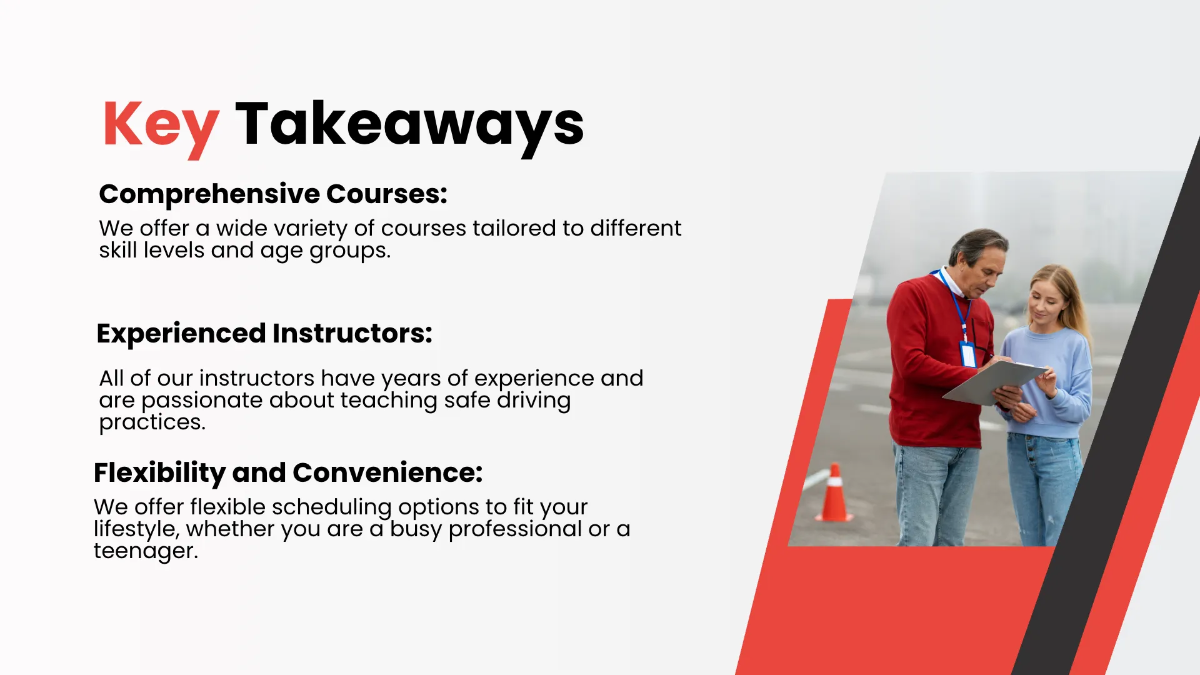 Key Takeaways

Comprehensive Courses:

We offer a wide variety of courses tailored to different skill levels and age groups.

Experienced Instructors:

All of our instructors have years of experience and are passionate about teaching safe driving practices.

Flexibility and Convenience:

We offer flexible scheduling options to fit your lifestyle, whether you are a busy professional or a teenager.